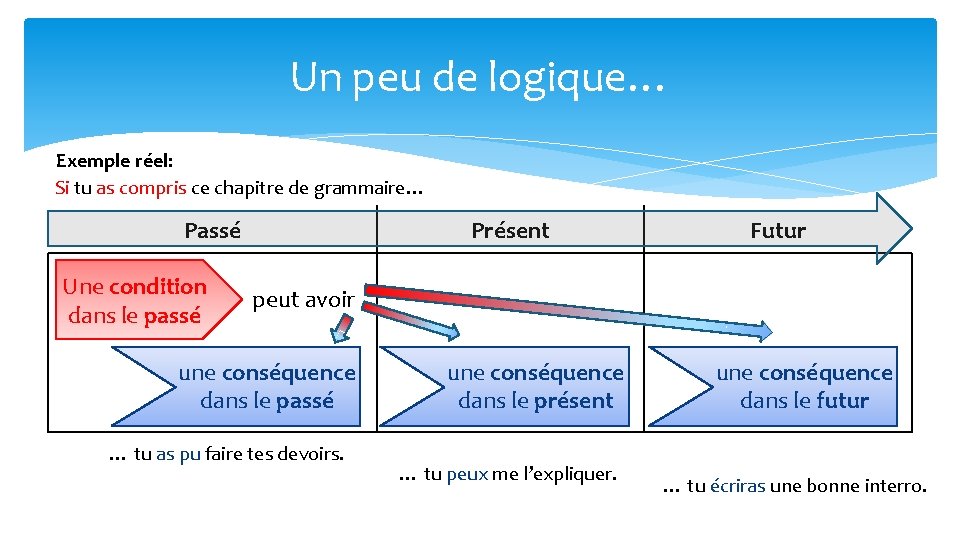 Un peu de logique…

Exemple réel:
Si tu as compris ce chapitre de grammaire…

Passé

Présent

Futur

Une condition dans le passé

peut avoir

une conséquence dans le passé

une conséquence dans le présent

une conséquence dans le futur

… tu as pu faire tes devoirs.

… tu peux me l'expliquer.

… tu écriras une bonne interro.